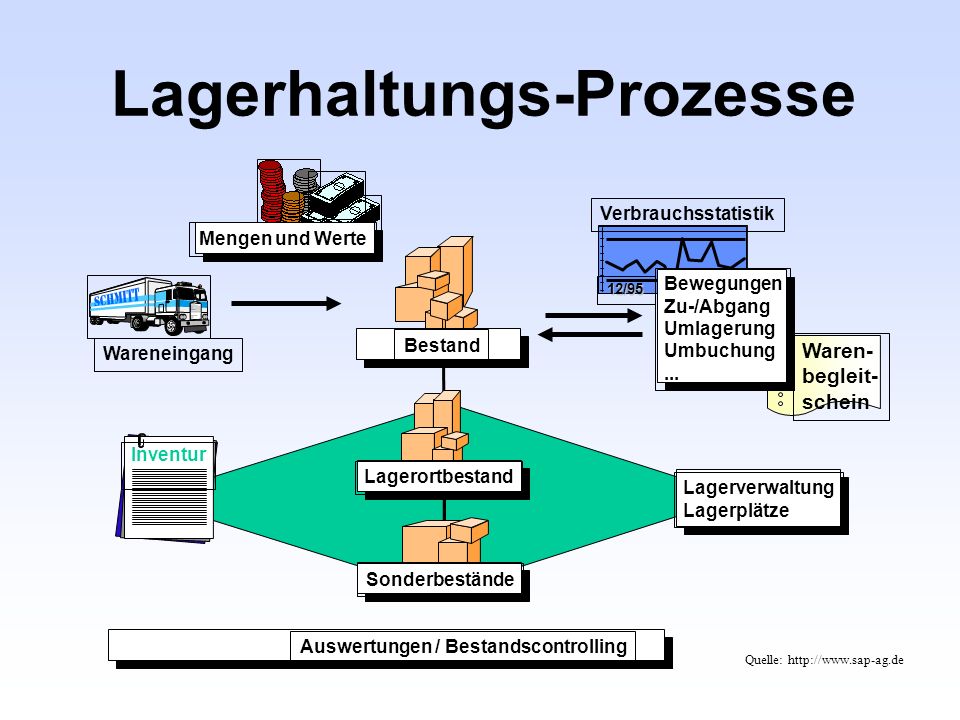 Lagerhaltungs-Prozesse

Mengen und Werte

SCHMITT

Wareneingang

Bestand

Verbrauchsstatistik

12/95

Bewegungen
Zu-/Abgang
Umlagerung
Umbuchung
...

Waren-
begleit-
schein

Inventur

Lagerortbestand

Lagerverwaltung
Lagerplätze

Sonderbestände

Auswertungen / Bestandscontrolling

Quelle: http://www.sap-ag.de